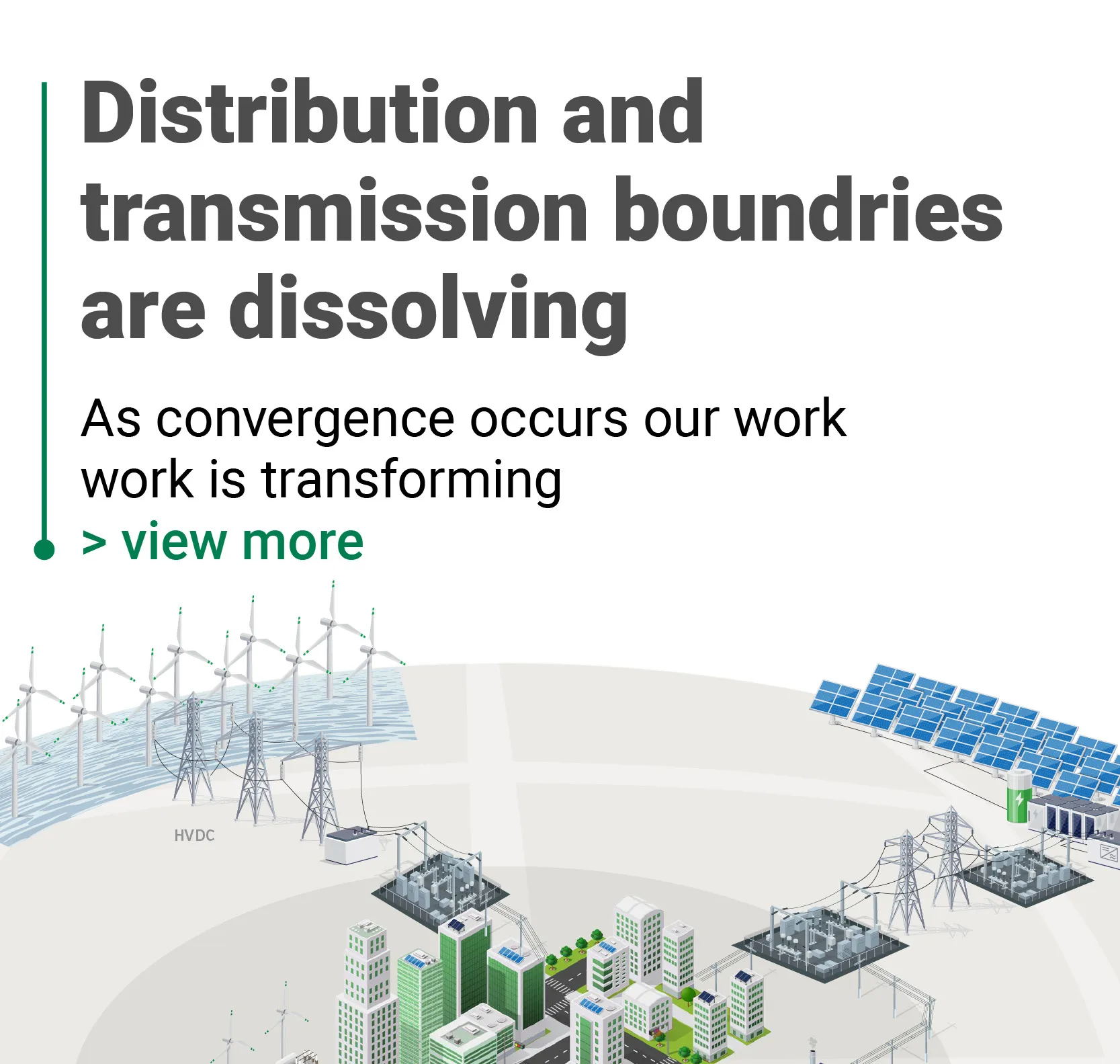 Distribution and transmission boundries are dissolving

As convergence occurs our work work is transforming
> view more

HVDC